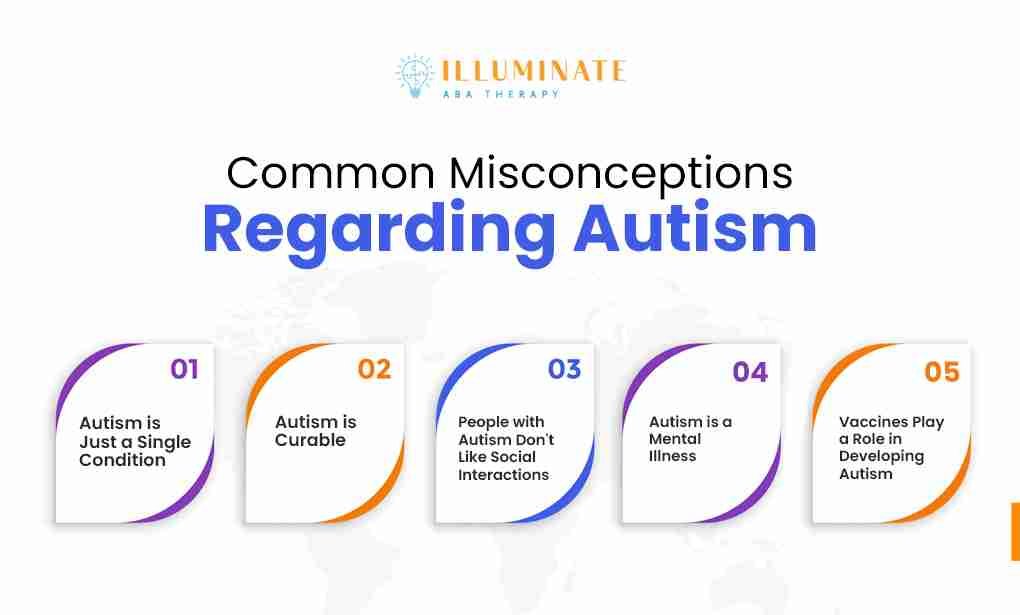 ILLUMINATE
ABA THERAPY

Common Misconceptions
Regarding Autism

01
Autism is Just a Single Condition

02
Autism is Curable

03
People with Autism Don't Like Social Interactions

04
Autism is a Mental Illness

05
Vaccines Play a Role in Developing Autism